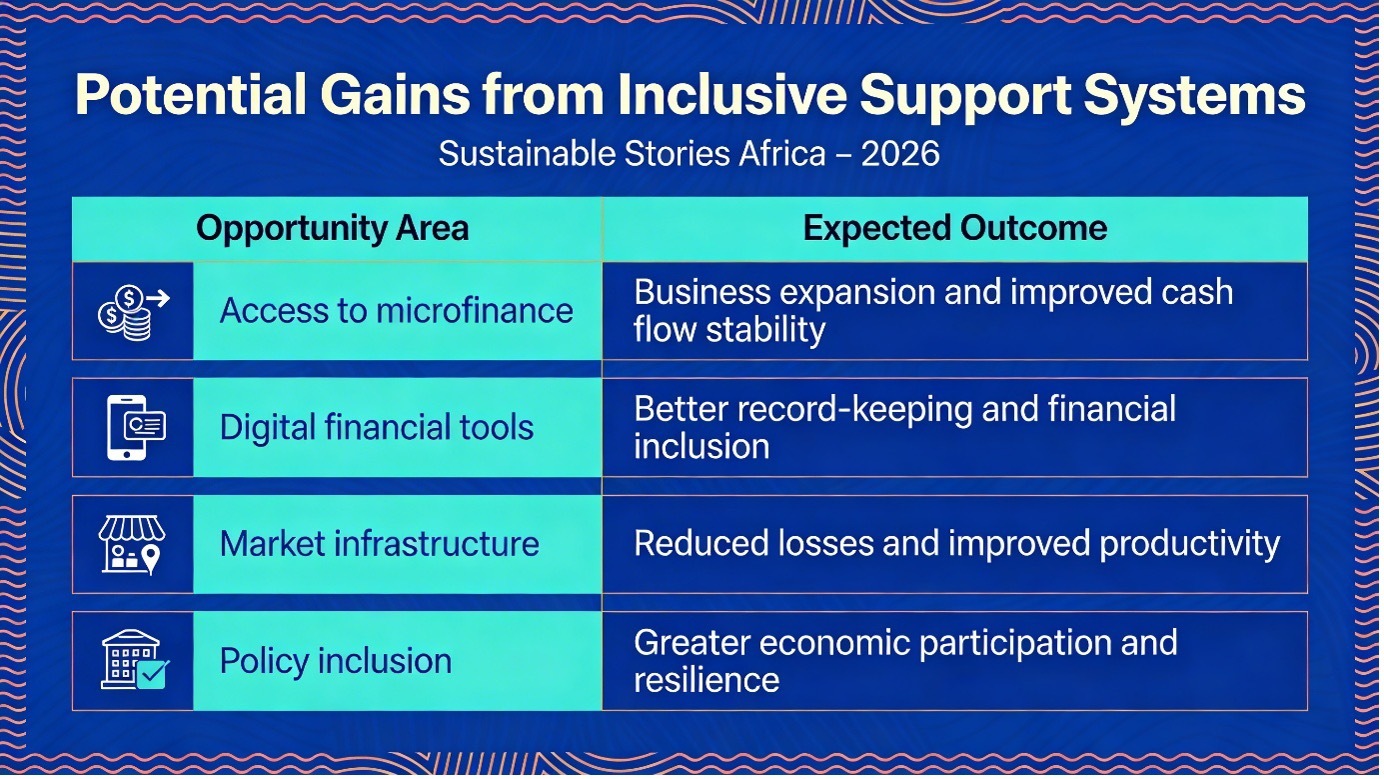 Potential Gains from Inclusive Support Systems

Sustainable Stories Africa – 2026

| Opportunity Area | Expected Outcome |
|---|---|
| Access to microfinance | Business expansion and improved cash flow stability |
| Digital financial tools | Better record-keeping and financial inclusion |
| Market infrastructure | Reduced losses and improved productivity |
| Policy inclusion | Greater economic participation and resilience |